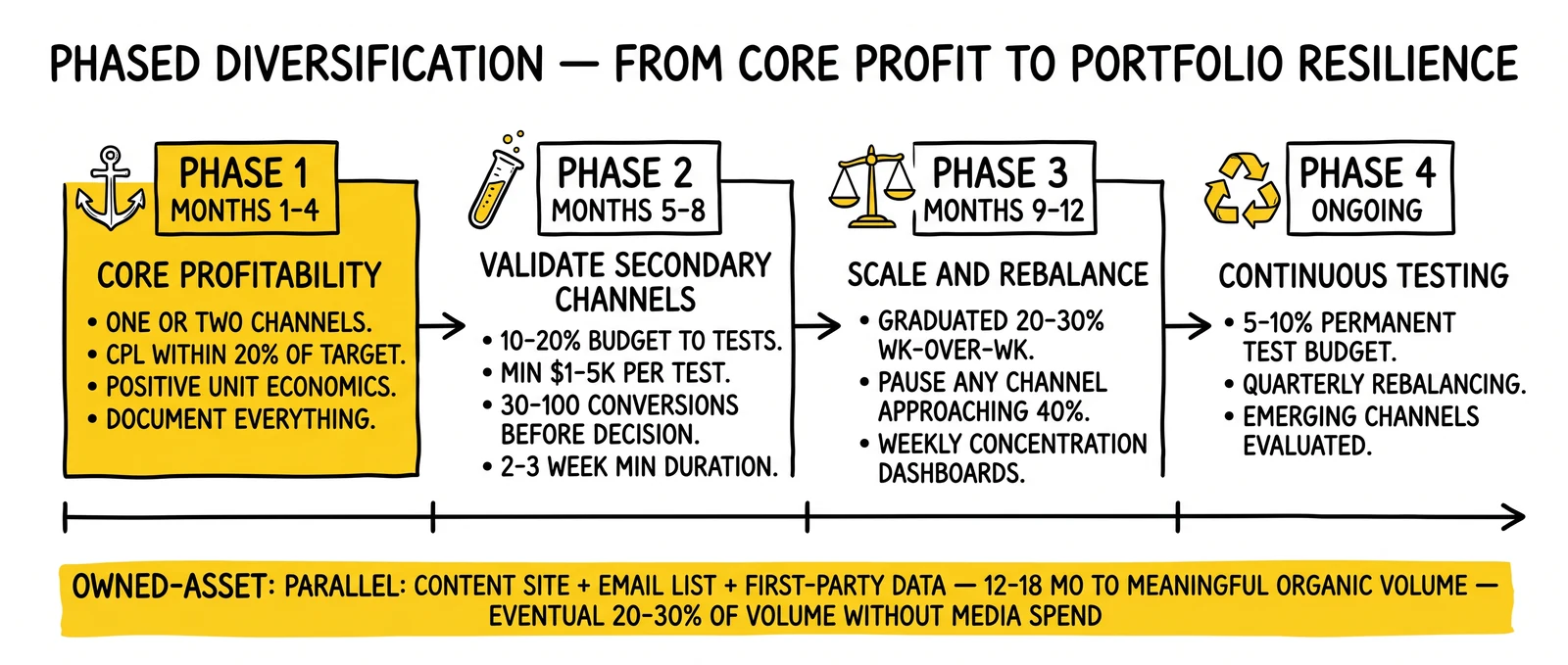 PHASED DIVERSIFICATION — FROM CORE PROFIT TO PORTFOLIO RESILIENCE

PHASE 1
MONTHS 1-4

CORE PROFITABILITY
• ONE OR TWO CHANNELS.
• CPL WITHIN 20% OF TARGET.
• POSITIVE UNIT ECONOMICS.
• DOCUMENT EVERYTHING.

PHASE 2
MONTHS 5-8

VALIDATE SECONDARY CHANNELS
• 10-20% BUDGET TO TESTS.
• MIN $1-5K PER TEST.
• 30-100 CONVERSIONS BEFORE DECISION.
• 2-3 WEEK MIN DURATION.

PHASE 3
MONTHS 9-12

SCALE AND REBALANCE
• GRADUATED 20-30% WK-OVER-WK.
• PAUSE ANY CHANNEL APPROACHING 40%.
• WEEKLY CONCENTRATION DASHBOARDS.

PHASE 4
ONGOING

CONTINUOUS TESTING
• 5-10% PERMANENT TEST BUDGET.
• QUARTERLY REBALANCING.
• EMERGING CHANNELS EVALUATED.

OWNED-ASSET: PARALLEL: CONTENT SITE + EMAIL LIST + FIRST-PARTY DATA — 12-18 MO TO MEANINGFUL ORGANIC VOLUME — EVENTUAL 20-30% OF VOLUME WITHOUT MEDIA SPEND